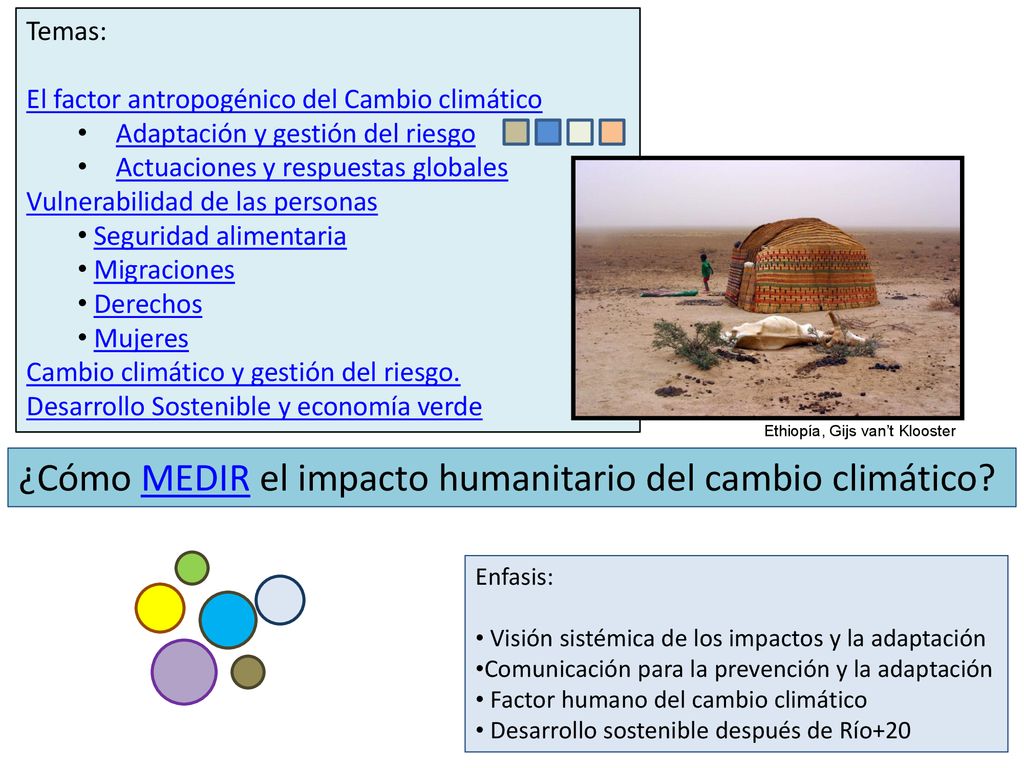 Temas:

El factor antropogénico del Cambio climático
• Adaptación y gestión del riesgo
• Actuaciones y respuestas globales
Vulnerabilidad de las personas
• Seguridad alimentaria
• Migraciones
• Derechos
• Mujeres
Cambio climático y gestión del riesgo.
Desarrollo Sostenible y economía verde

Ethiopia, Gijs van't Klooster

¿Cómo MEDIR el impacto humanitario del cambio climático?

Enfasis:

• Visión sistémica de los impactos y la adaptación
•Comunicación para la prevención y la adaptación
• Factor humano del cambio climático
• Desarrollo sostenible después de Río+20